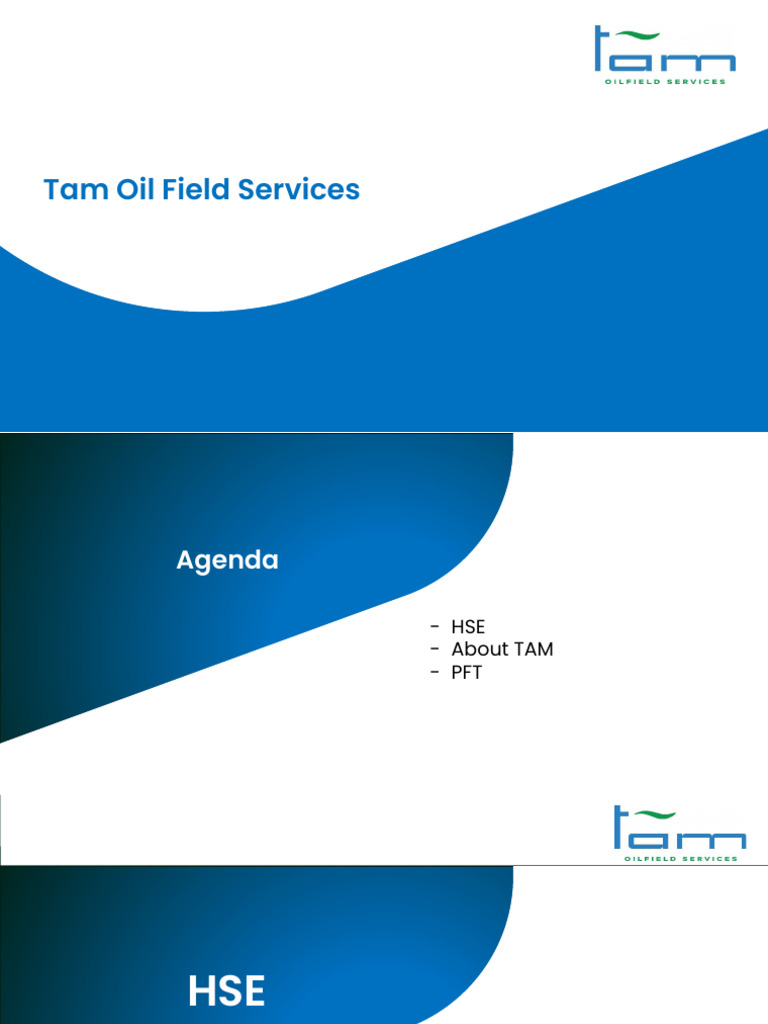 tam
OILFIELD SERVICES

Tam Oil Field Services

Agenda

- HSE
- About TAM
- PFT

tam
OILFIELD SERVICES

HSE